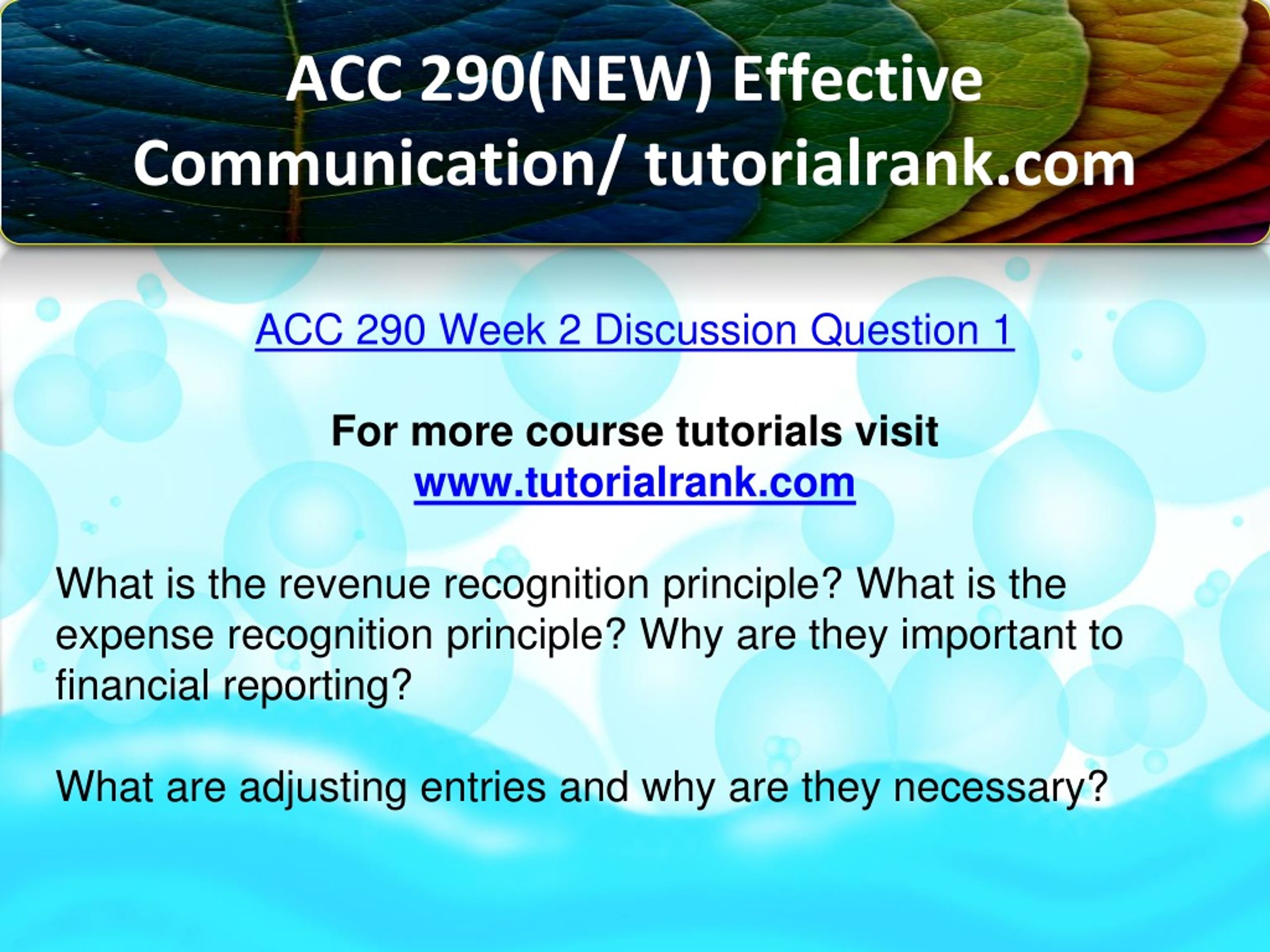 ACC 290(NEW) Effective Communication/ tutorialrank.com

ACC 290 Week 2 Discussion Question 1

For more course tutorials visit
www.tutorialrank.com

What is the revenue recognition principle? What is the expense recognition principle? Why are they important to financial reporting?

What are adjusting entries and why are they necessary?